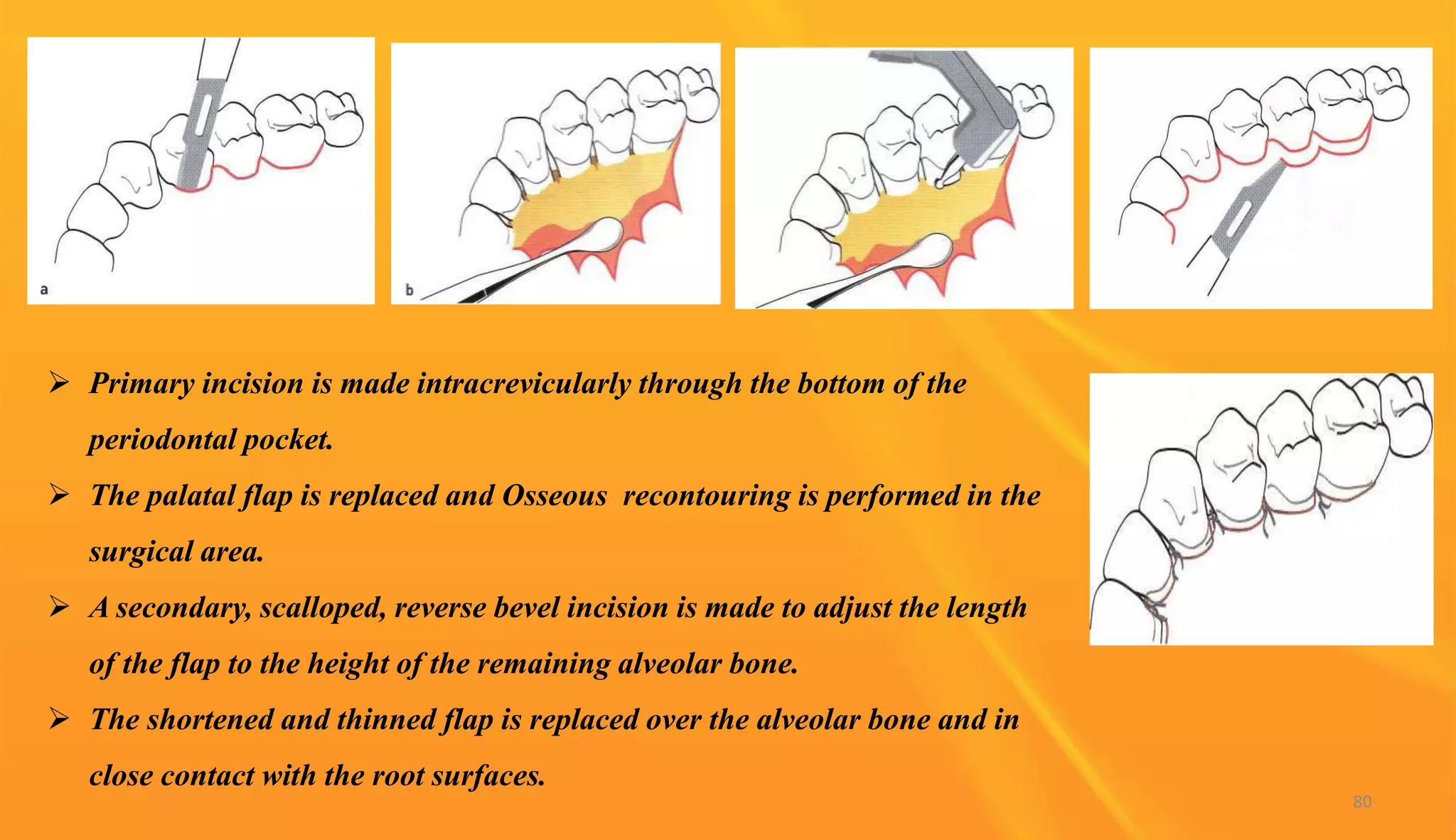 a

b

➢ Primary incision is made intracrevicularly through the bottom of the periodontal pocket.

➢ The palatal flap is replaced and Osseous recontouring is performed in the surgical area.

➢ A secondary, scalloped, reverse bevel incision is made to adjust the length of the flap to the height of the remaining alveolar bone.

➢ The shortened and thinned flap is replaced over the alveolar bone and in close contact with the root surfaces.

80